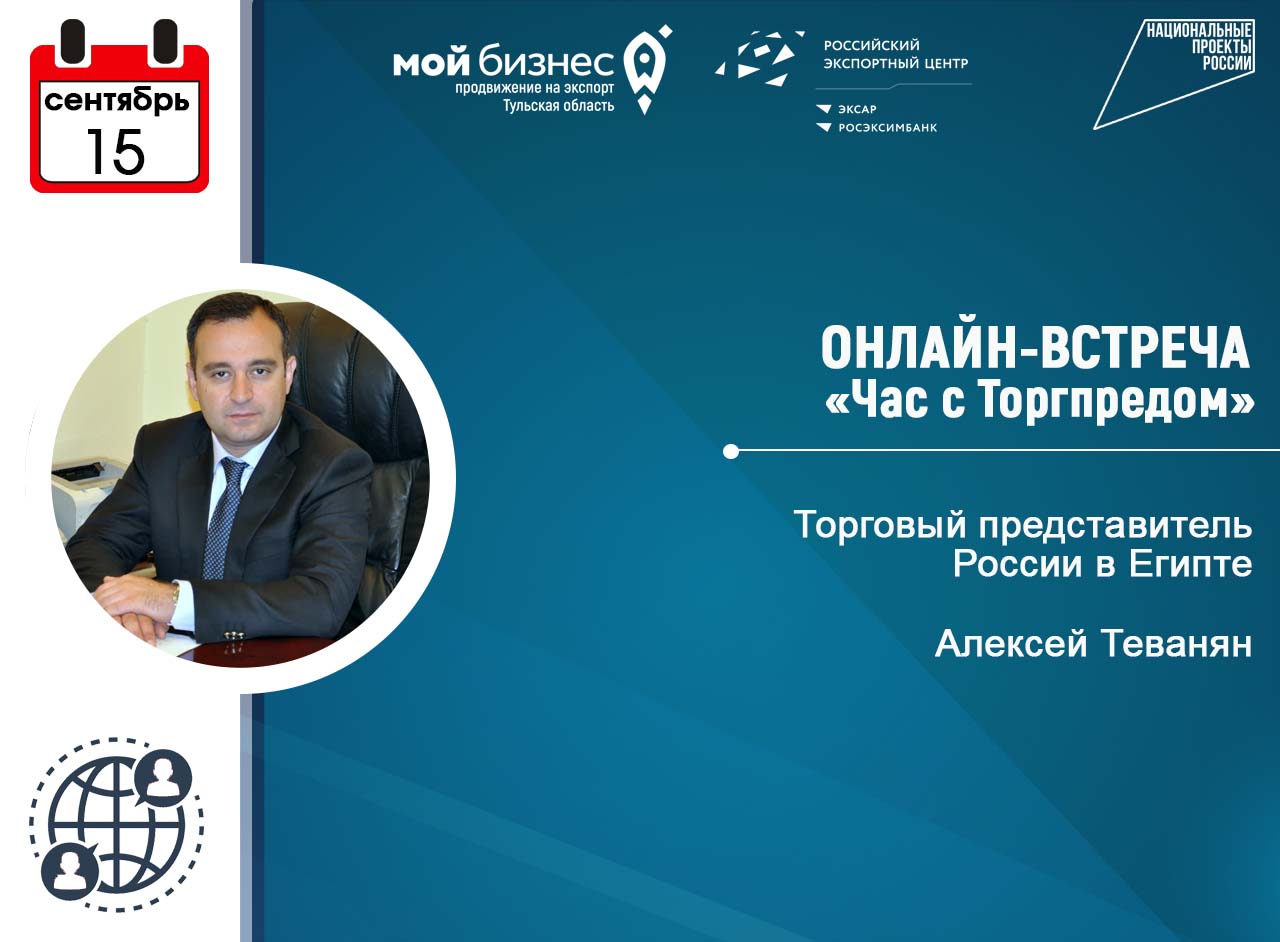 сентябрь
15

мой бизнес
продвижение на экспорт
Тульская область

РОССИЙСКИЙ
ЭКСПОРТНЫЙ ЦЕНТР
ЭКСАР
РОСЭКСИМБАНК

НАЦИОНАЛЬНЫЕ
ПРОЕКТЫ
РОССИИ

ОНЛАЙН-ВСТРЕЧА
«Час с Торгпредом»

Торговый представитель России в Египте

Алексей Теванян